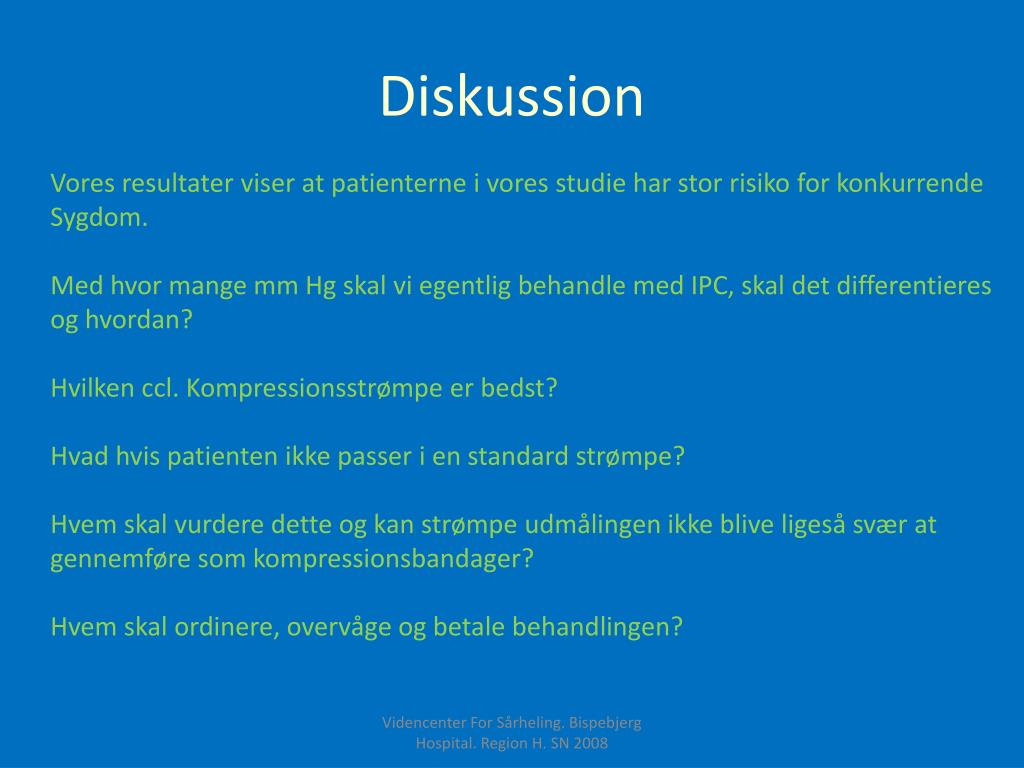 Diskussion

Vores resultater viser at patienterne i vores studie har stor risiko for konkurrende Sygdom.

Med hvor mange mm Hg skal vi egentlig behandle med IPC, skal det differentieres og hvordan?

Hvilken ccl. Kompressionsstrømpe er bedst?

Hvad hvis patienten ikke passer i en standard strømpe?

Hvem skal vurdere dette og kan strømpe udmålingen ikke blive ligeså svær at gennemføre som kompressionsbandager?

Hvem skal ordinere, overvåge og betale behandlingen?

Videncenter For Sårheling. Bispebjerg Hospital. Region H. SN 2008